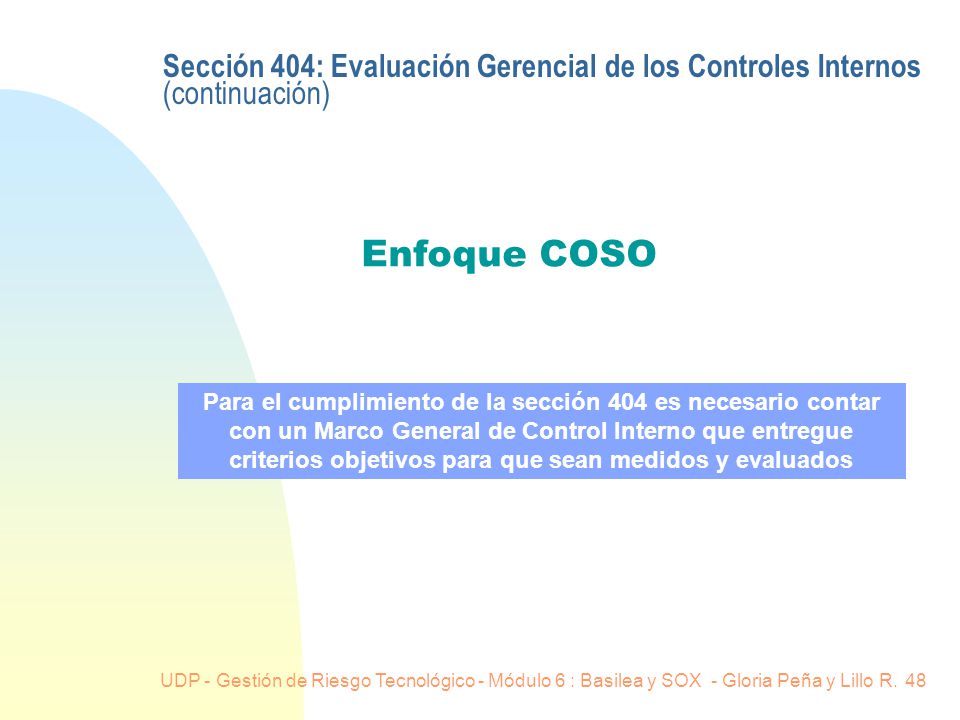 Sección 404: Evaluación Gerencial de los Controles Internos (continuación)

Enfoque COSO

Para el cumplimiento de la sección 404 es necesario contar con un Marco General de Control Interno que entregue criterios objetivos para que sean medidos y evaluados

UDP - Gestión de Riesgo Tecnológico - Módulo 6 : Basilea y SOX - Gloria Peña y Lillo R. 48